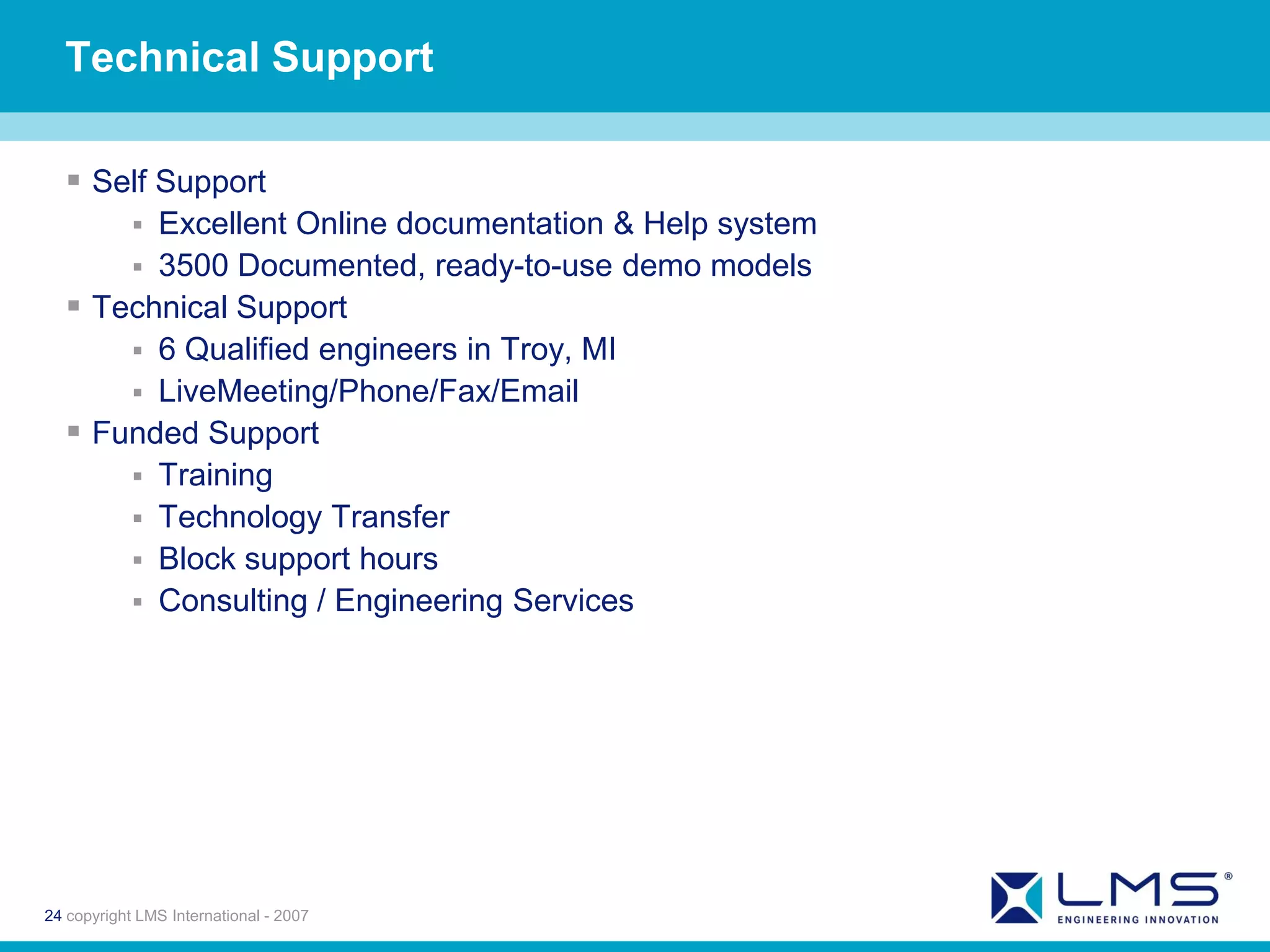 Technical Support

- Self Support
  - Excellent Online documentation & Help system
  - 3500 Documented, ready-to-use demo models
- Technical Support
  - 6 Qualified engineers in Troy, MI
  - LiveMeeting/Phone/Fax/Email
- Funded Support
  - Training
  - Technology Transfer
  - Block support hours
  - Consulting / Engineering Services

24 copyright LMS International - 2007

LMS®
ENGINEERING INNOVATION